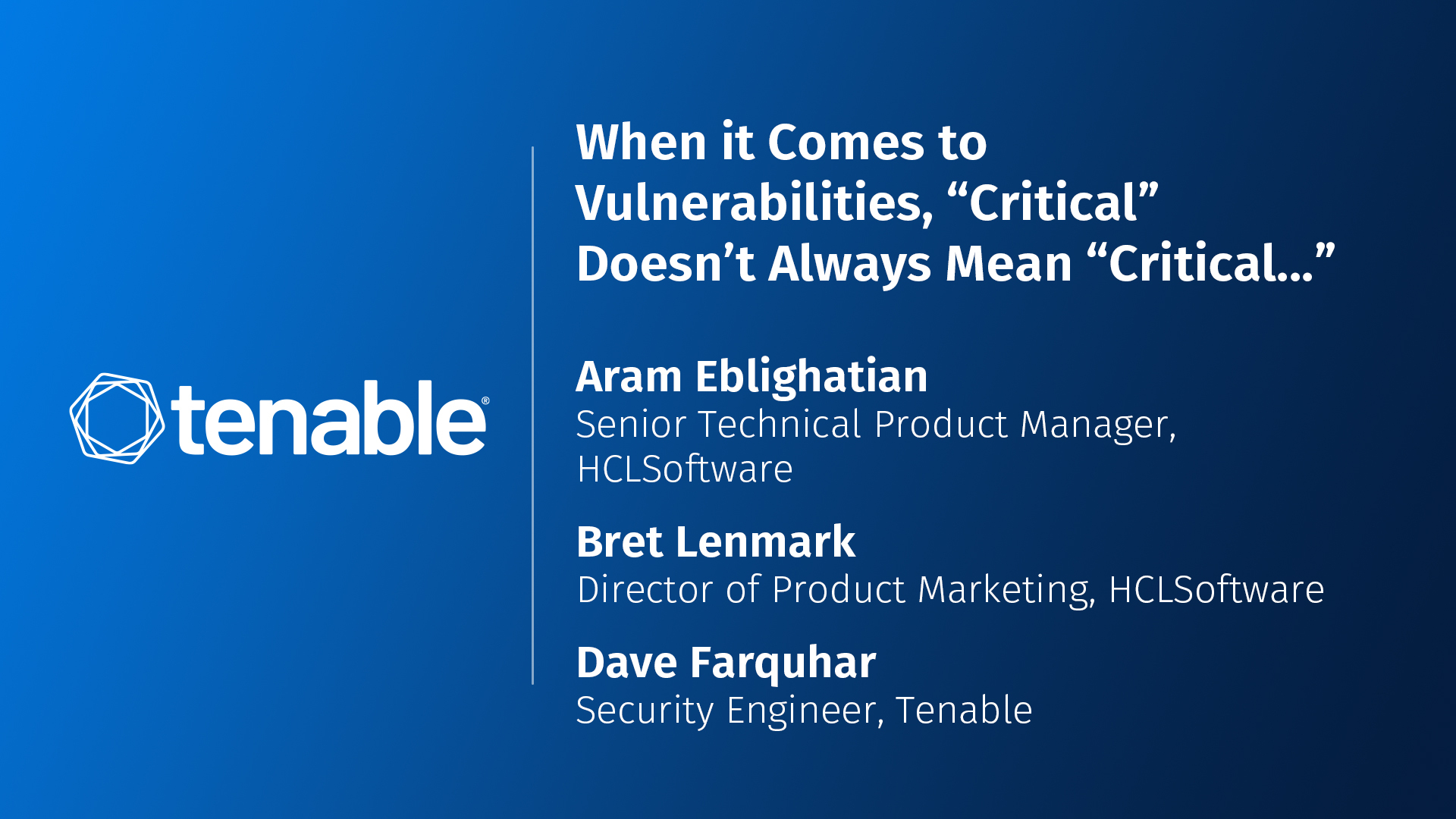 tenable®

When it Comes to Vulnerabilities, “Critical” Doesn’t Always Mean “Critical...”

Aram Eblighatian
Senior Technical Product Manager, HCLSoftware

Bret Lenmark
Director of Product Marketing, HCLSoftware

Dave Farquhar
Security Engineer, Tenable